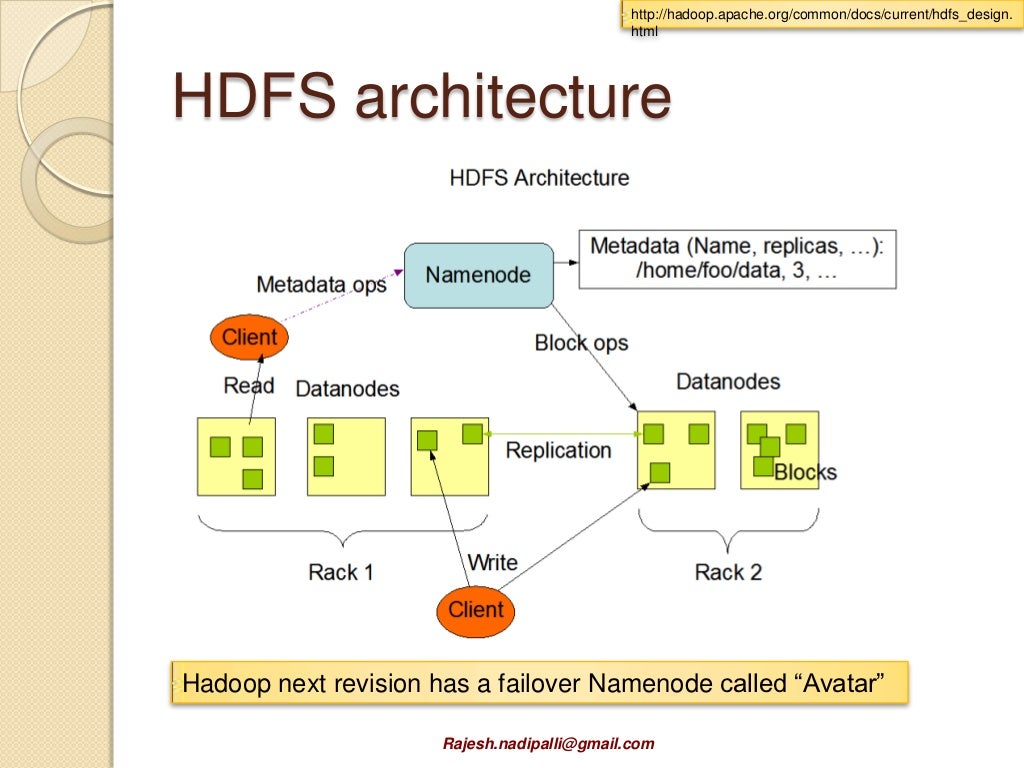 http://hadoop.apache.org/common/docs/current/hdfs_design.html

HDFS architecture

HDFS Architecture

Metadata ops

Namenode

Metadata (Name, replicas, …): /home/foo/data, 3, …

Client

Block ops

Read

Datanodes

Datanodes

Replication

Blocks

Rack 1

Write

Rack 2

Client

Hadoop next revision has a failover Namenode called “Avatar”

Rajesh.nadipalli@gmail.com